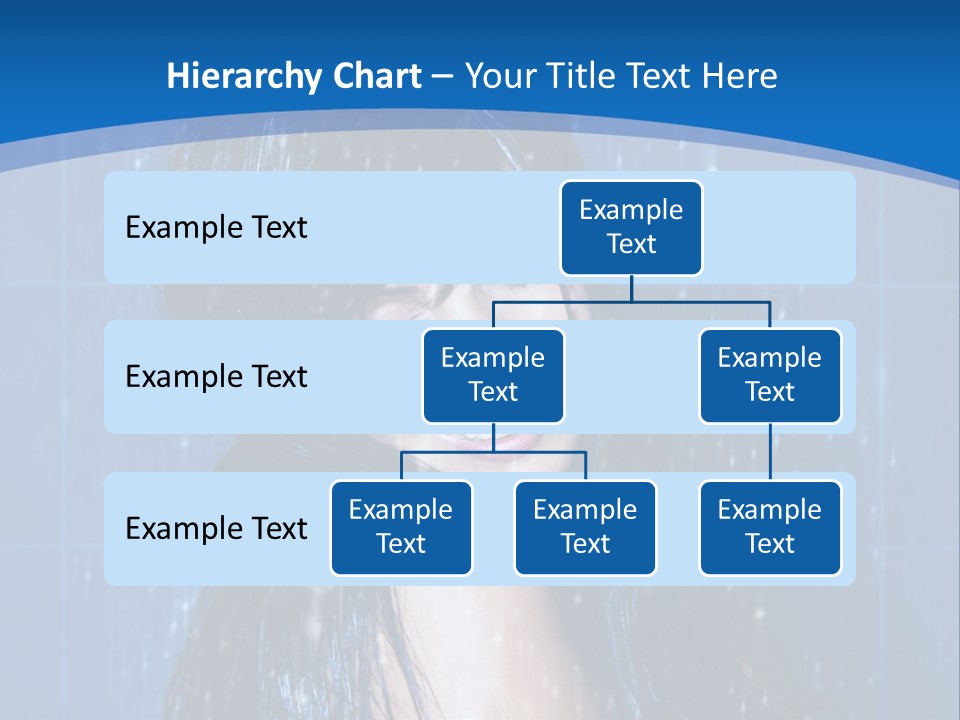 Hierarchy Chart – Your Title Text Here

Example Text

Example Text

Example Text

Example Text

Example Text

Example Text

Example Text

Example Text

Example Text